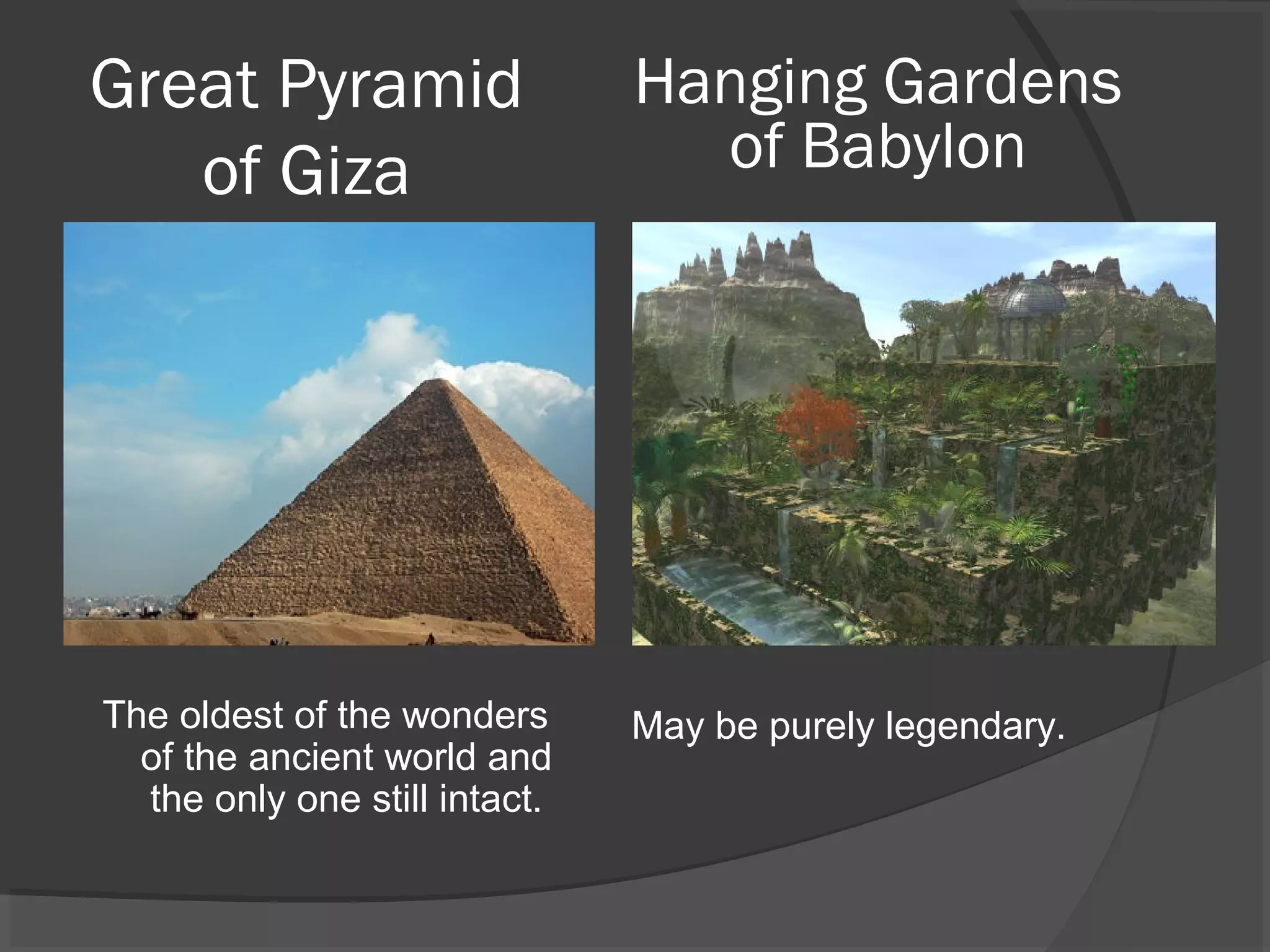 Great Pyramid of Giza

The oldest of the wonders of the ancient world and the only one still intact.

Hanging Gardens of Babylon

May be purely legendary.